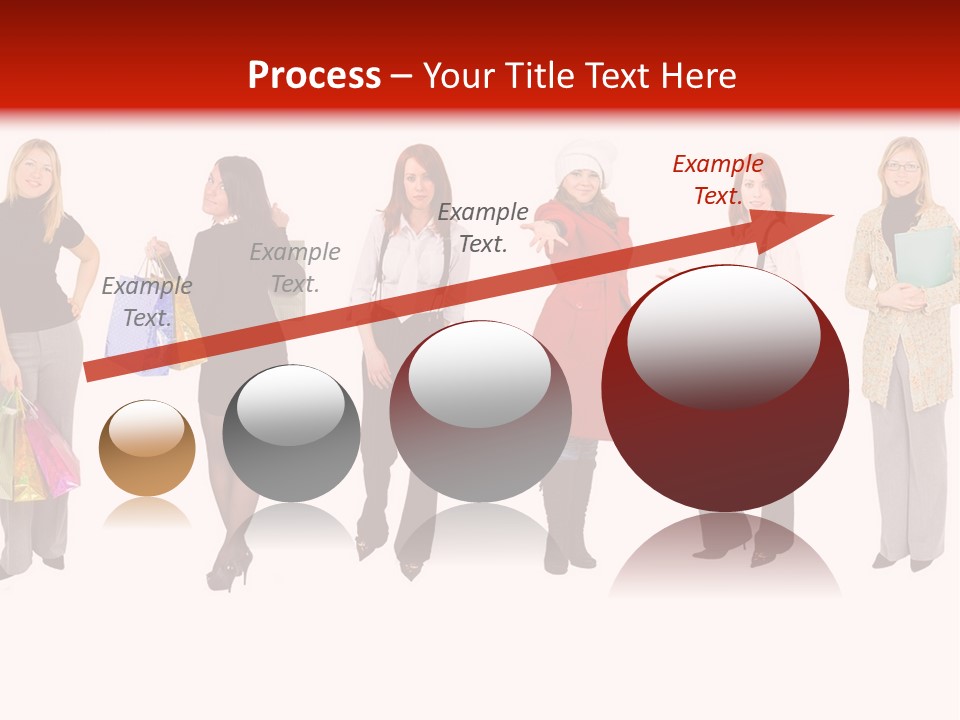 Process – Your Title Text Here

Example Text.

Example Text.

Example Text.

Example Text.